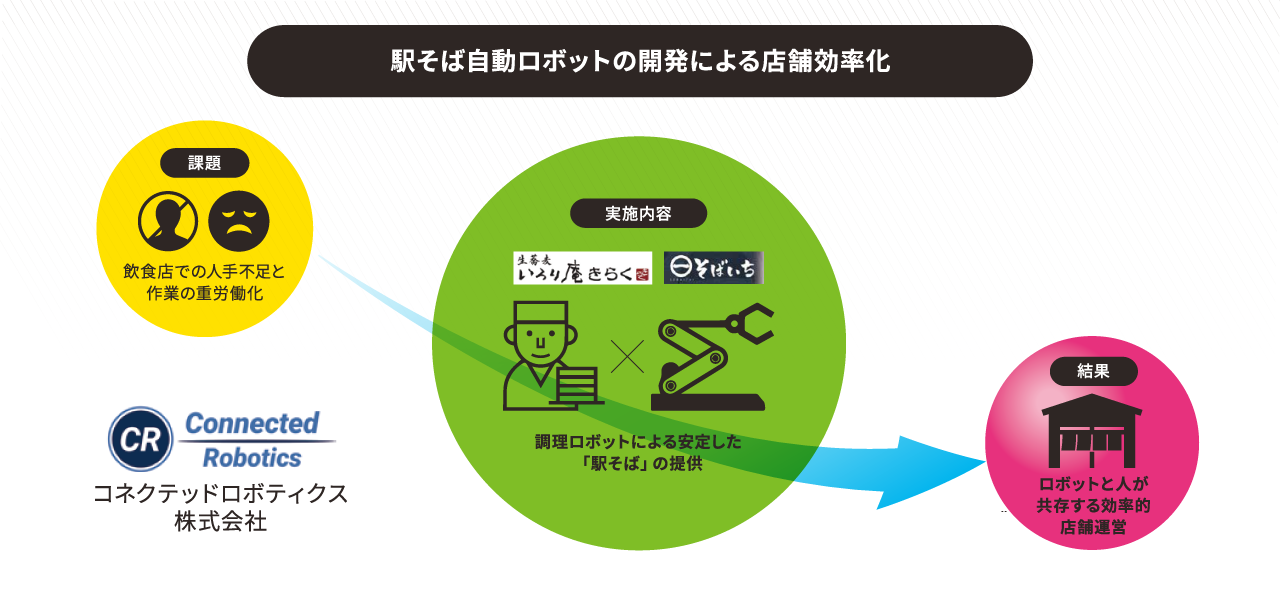 駅そば自動ロボットの開発による店舗効率化

課題

飲食店での人手不足と作業の重労働化

CR Connected Robotics

コネクテッドロボティクス株式会社

実施内容

生蕎麦 いろり庵きらく

そばいち

調理ロボットによる安定した「駅そば」の提供

結果

ロボットと人が共存する効率的店舗運営